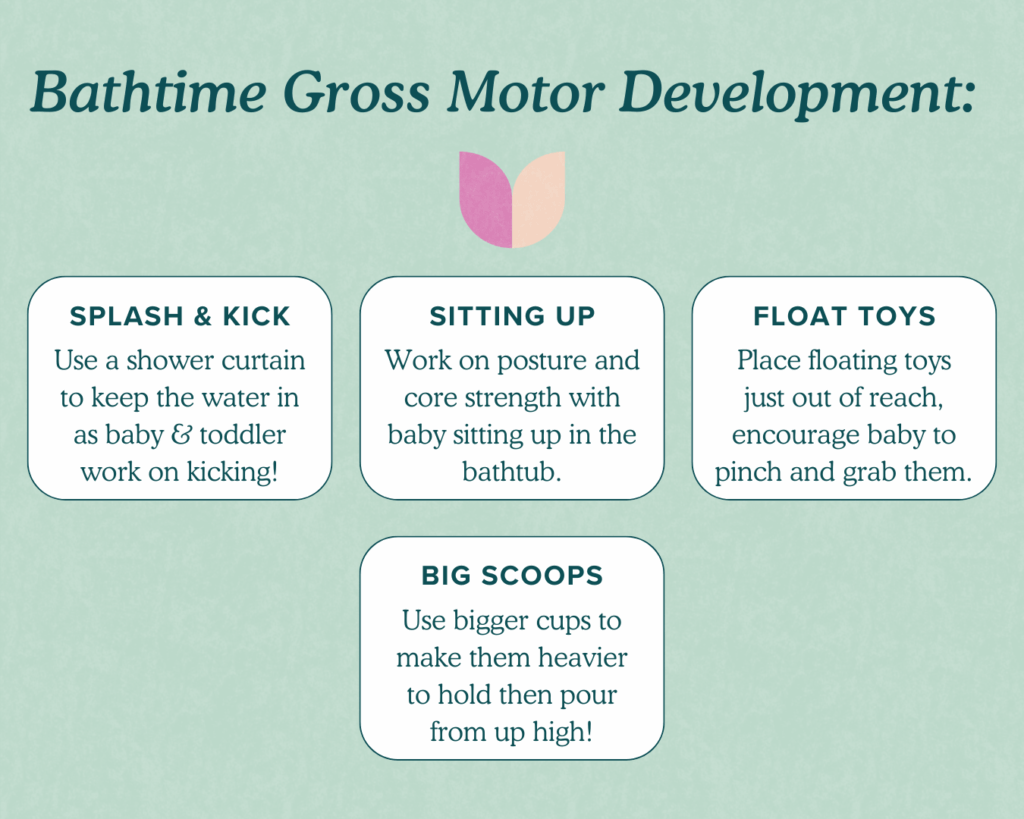 Bathtime Gross Motor Development:

SPLASH & KICK
Use a shower curtain to keep the water in as baby & toddler work on kicking!

SITTING UP
Work on posture and core strength with baby sitting up in the bathtub.

FLOAT TOYS
Place floating toys just out of reach, encourage baby to pinch and grab them.

BIG SCOOPS
Use bigger cups to make them heavier to hold then pour from up high!